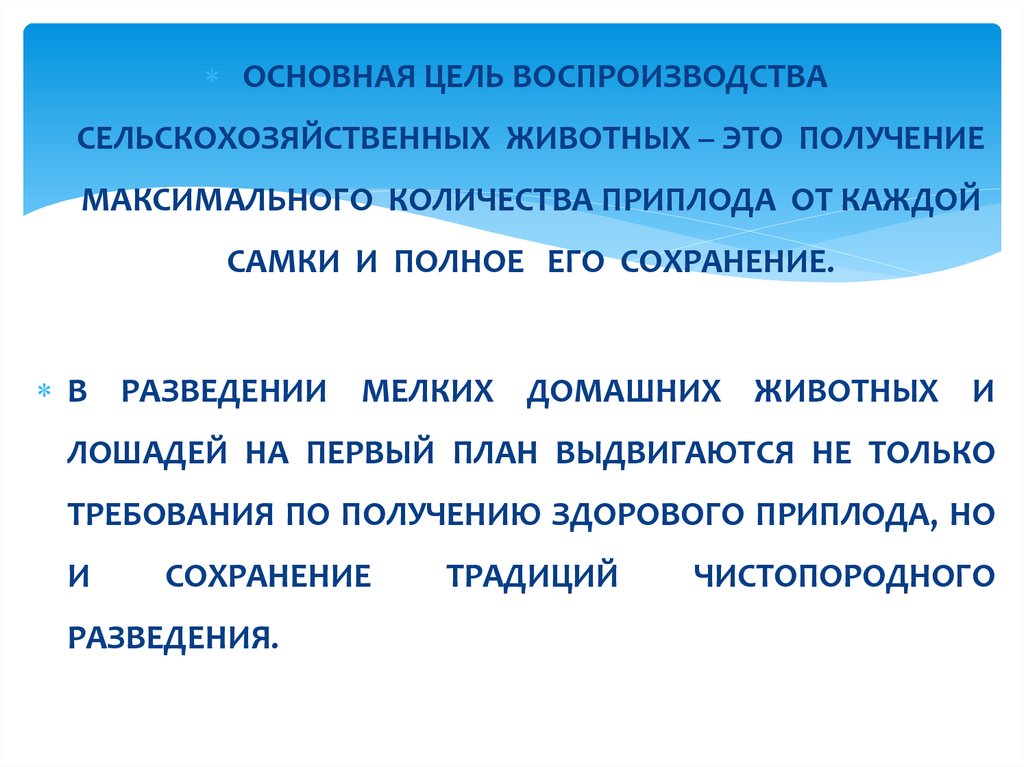 * ОСНОВНАЯ ЦЕЛЬ ВОСПРОИЗВОДСТВА СЕЛЬСКОХОЗЯЙСТВЕННЫХ ЖИВОТНЫХ – ЭТО ПОЛУЧЕНИЕ МАКСИМАЛЬНОГО КОЛИЧЕСТВА ПРИПЛОДА ОТ КАЖДОЙ САМКИ И ПОЛНОЕ ЕГО СОХРАНЕНИЕ.

* В РАЗВЕДЕНИИ МЕЛКИХ ДОМАШНИХ ЖИВОТНЫХ И ЛОШАДЕЙ НА ПЕРВЫЙ ПЛАН ВЫДВИГАЮТСЯ НЕ ТОЛЬКО ТРЕБОВАНИЯ ПО ПОЛУЧЕНИЮ ЗДОРОВОГО ПРИПЛОДА, НО И СОХРАНЕНИЕ ТРАДИЦИЙ ЧИСТОПОРОДНОГО РАЗВЕДЕНИЯ.